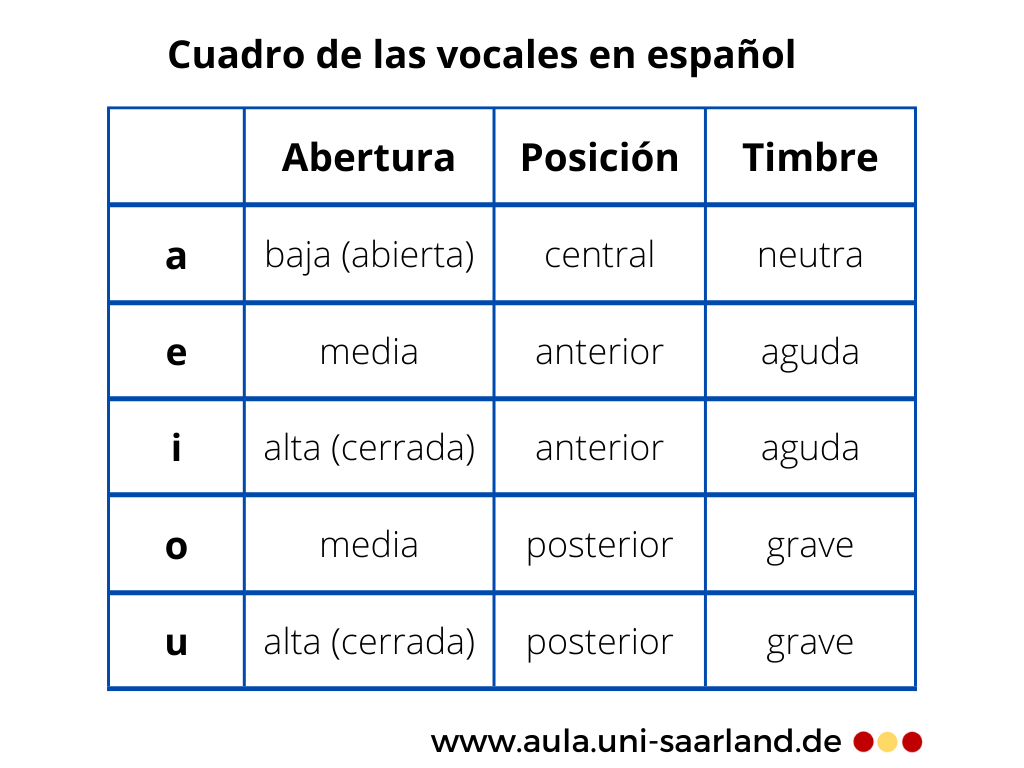 Cuadro de las vocales en español

| | Abertura | Posición | Timbre |
|---|---|---|---|
| a | baja (abierta) | central | neutra |
| e | media | anterior | aguda |
| i | alta (cerrada) | anterior | aguda |
| o | media | posterior | grave |
| u | alta (cerrada) | posterior | grave |

www.aula.uni-saarland.de